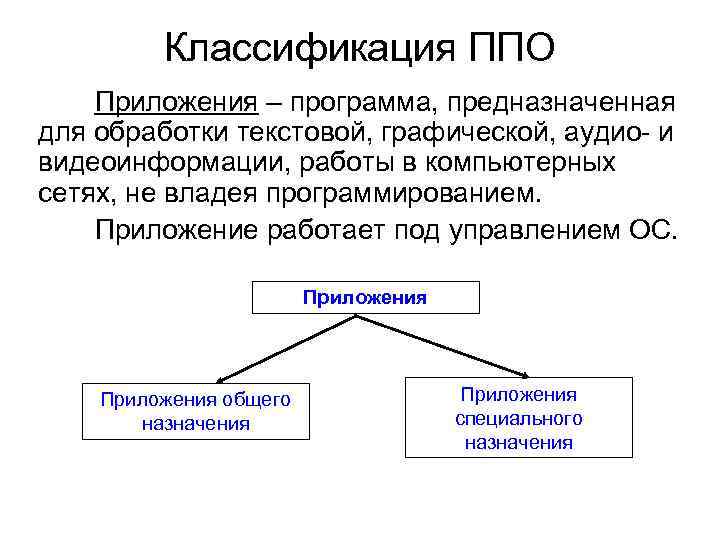 Классификация ППО

Приложения – программа, предназначенная для обработки текстовой, графической, аудио- и видеоинформации, работы в компьютерных сетях, не владея программированием.

Приложение работает под управлением ОС.

Приложения

Приложения общего назначения

Приложения специального назначения